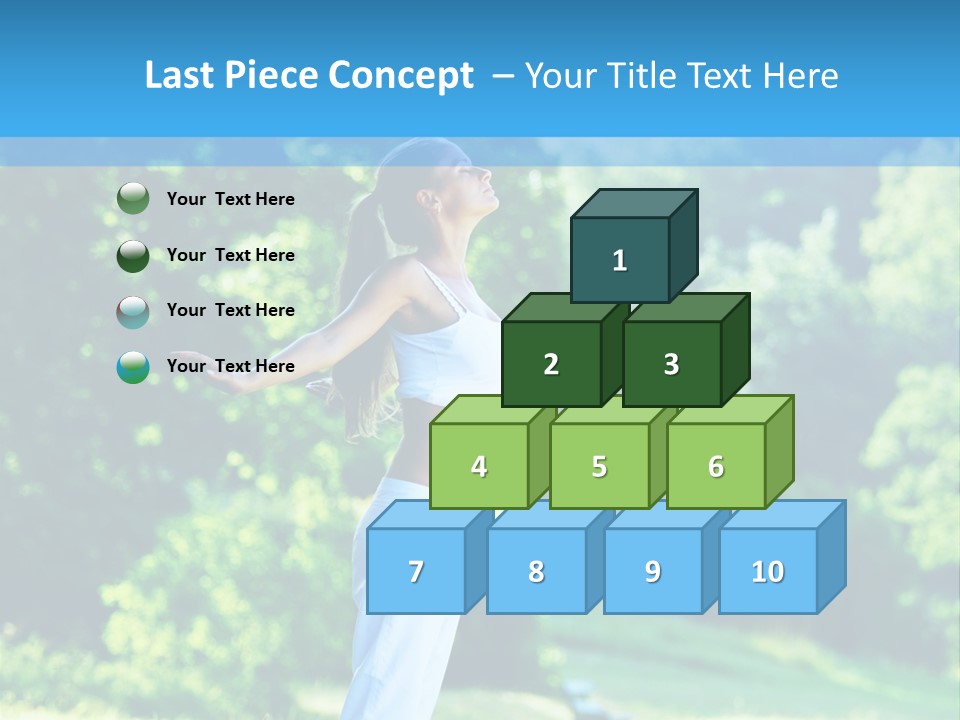 Last Piece Concept – Your Title Text Here

Your Text Here

Your Text Here

Your Text Here

Your Text Here

1

2 3

4 5 6

7 8 9 10